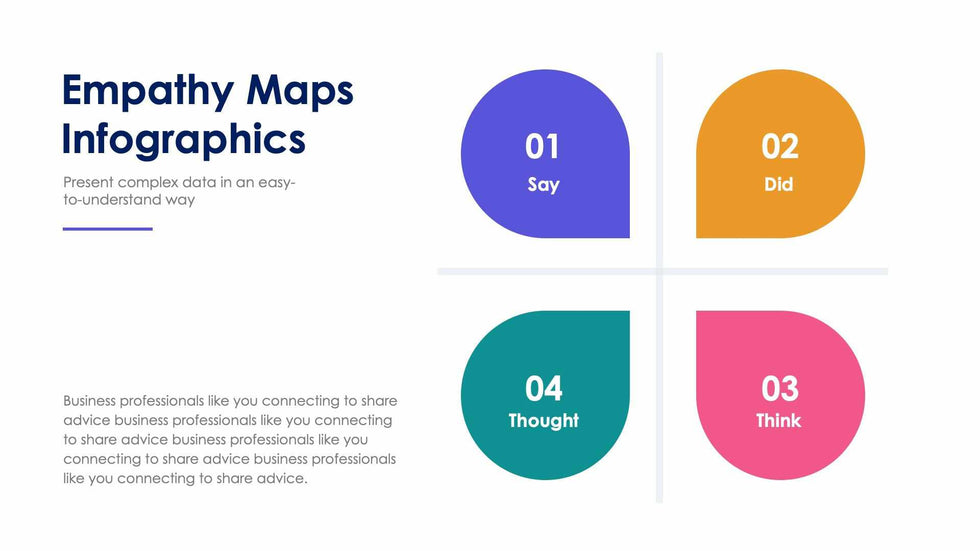 Empathy Maps Infographics

Present complex data in an easy-to-understand way

Business professionals like you connecting to share advice business professionals like you connecting to share advice business professionals like you connecting to share advice business professionals like you connecting to share advice.

01
Say

02
Did

04
Thought

03
Think